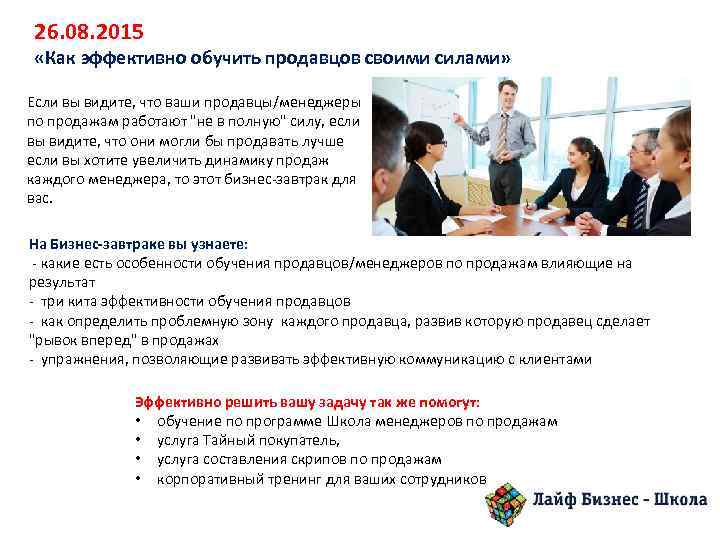 26.08.2015
«Как эффективно обучить продавцов своими силами»

Если вы видите, что ваши продавцы/менеджеры по продажам работают "не в полную" силу, если вы видите, что они могли бы продавать лучше если вы хотите увеличить динамику продаж каждого менеджера, то этот бизнес-завтрак для вас.

На Бизнес-завтраке вы узнаете:
- какие есть особенности обучения продавцов/менеджеров по продажам влияющие на результат
- три кита эффективности обучения продавцов
- как определить проблемную зону каждого продавца, развив которую продавец сделает "рывок вперед" в продажах
- упражнения, позволяющие развивать эффективную коммуникацию с клиентами

Эффективно решить вашу задачу так же помогут:
• обучение по программе Школа менеджеров по продажам
• услуга Тайный покупатель,
• услуга составления скрипов по продажам
• корпоративный тренинг для ваших сотрудников

Лайф Бизнес - Школа